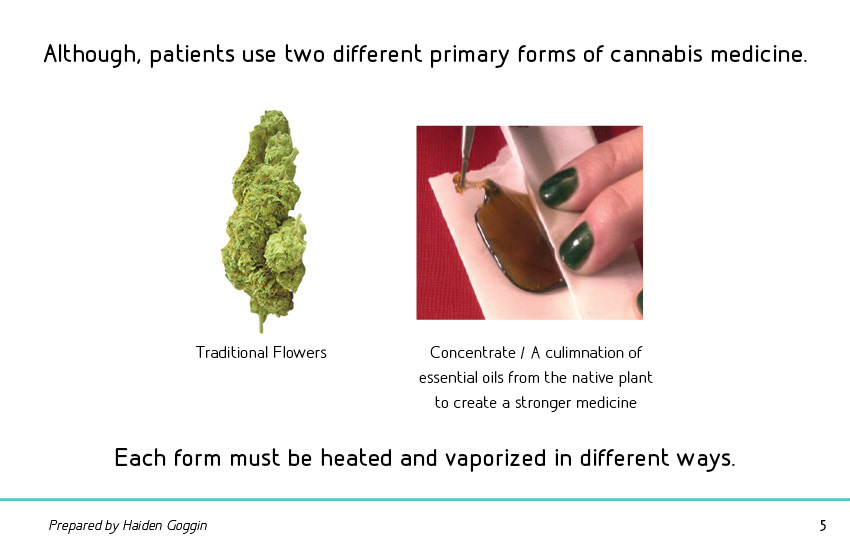 Although, patients use two different primary forms of cannabis medicine.

Traditional Flowers

Concentrate / A culimnation of essential oils from the native plant to create a stronger medicine

Each form must be heated and vaporized in different ways.

Prepared by Haiden Goggin

5